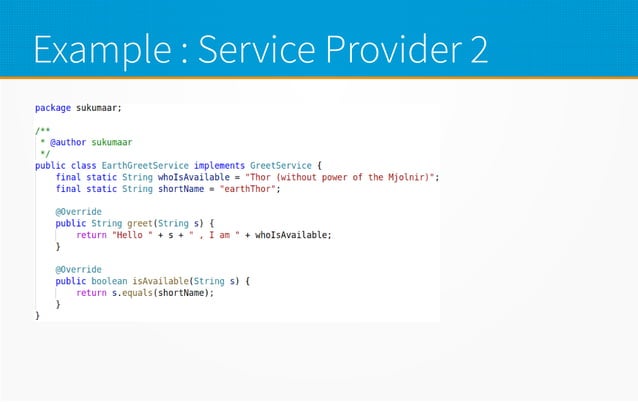 Example : Service Provider 2

package sukumaar;

/**
 * @author sukumaar
 */
public class EarthGreetService implements GreetService {
    final static String whoIsAvailable = "Thor (without power of the Mjolnir)";
    final static String shortName = "earthThor";

    @Override
    public String greet(String s) {
        return "Hello " + s + " , I am " + whoIsAvailable;
    }

    @Override
    public boolean isAvailable(String s) {
        return s.equals(shortName);
    }
}